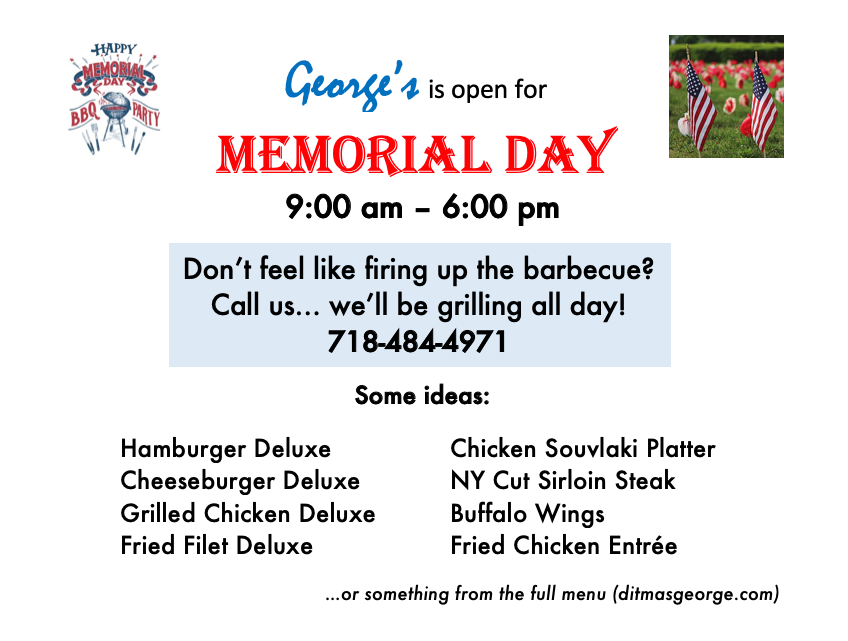 HAPPY MEMORIAL DAY BBQ PARTY

George's is open for

MEMORIAL DAY

9:00 am – 6:00 pm

Don't feel like firing up the barbecue?
Call us... we'll be grilling all day!
718-484-4971

Some ideas:

Hamburger Deluxe
Cheeseburger Deluxe
Grilled Chicken Deluxe
Fried Filet Deluxe

Chicken Souvlaki Platter
NY Cut Sirloin Steak
Buffalo Wings
Fried Chicken Entrée

...or something from the full menu (ditmasgeorge.com)